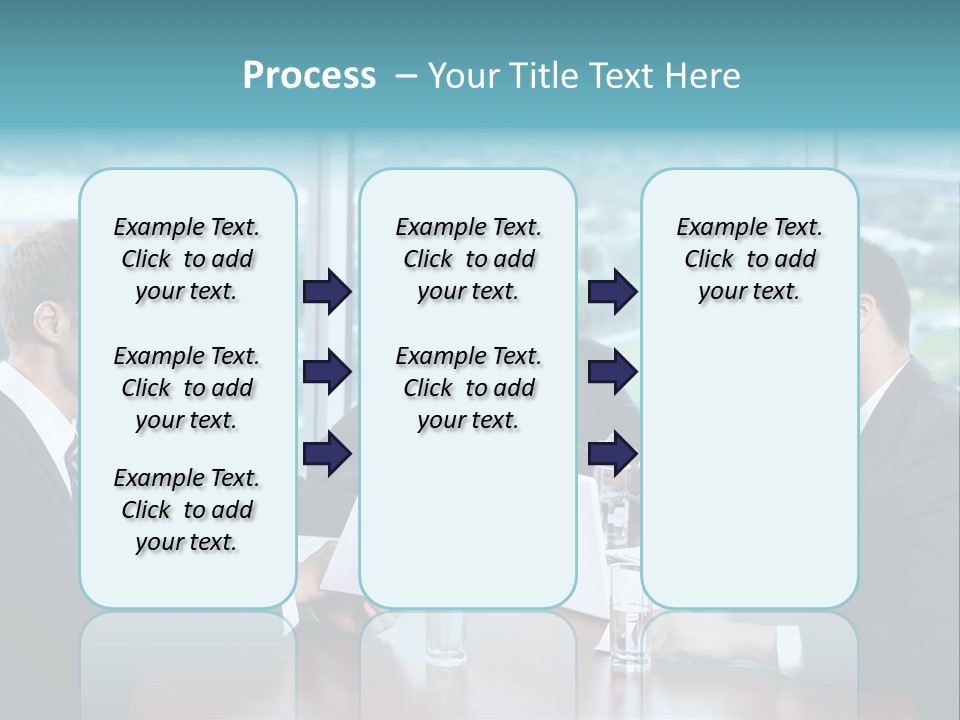 Process – Your Title Text Here

Example Text. Click to add your text.

Example Text. Click to add your text.

Example Text. Click to add your text.

Example Text. Click to add your text.

Example Text. Click to add your text.

Example Text. Click to add your text.